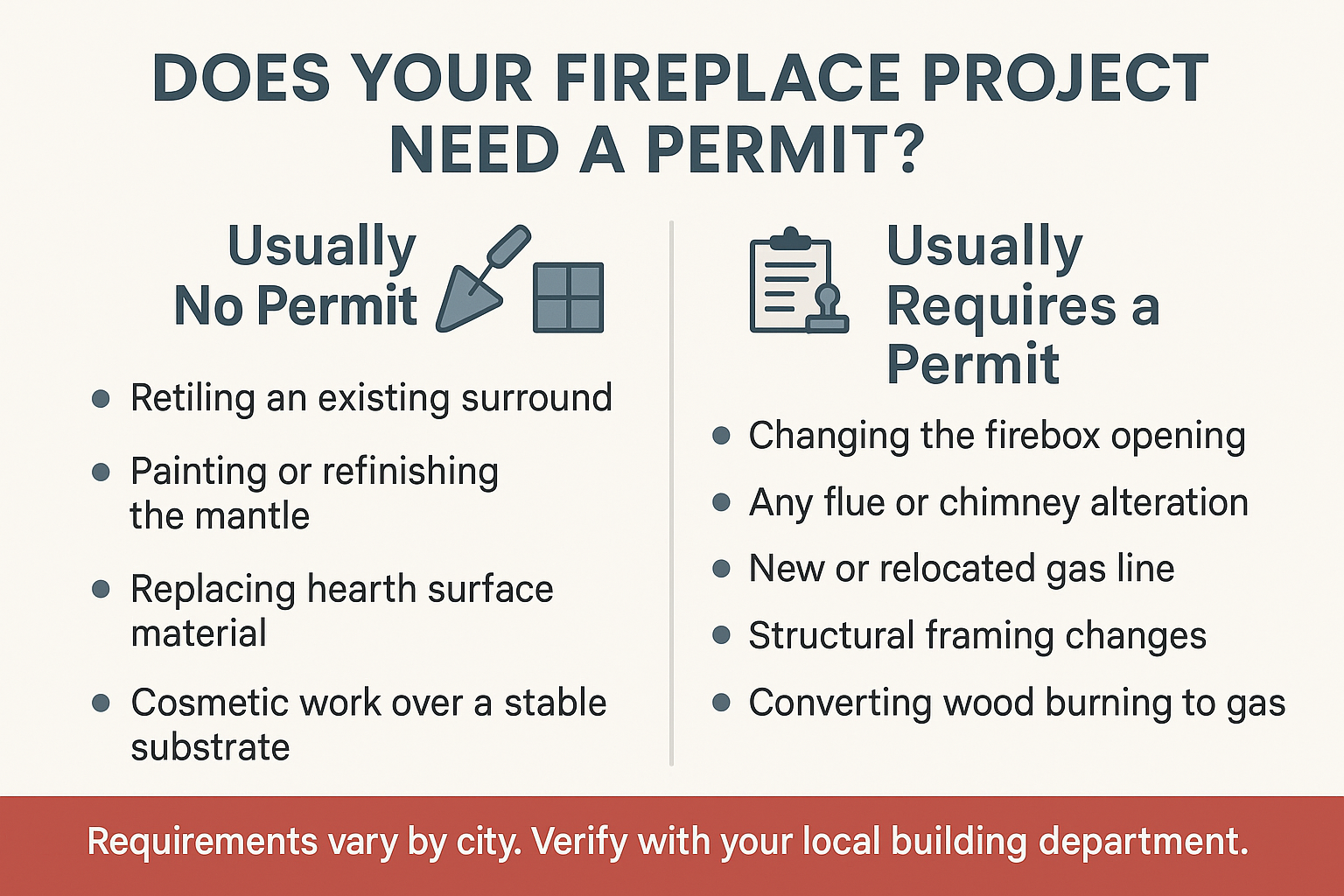 DOES YOUR FIREPLACE PROJECT NEED A PERMIT?

Usually No Permit

- Retiling an existing surround
- Painting or refinishing the mantle
- Replacing hearth surface material
- Cosmetic work over a stable substrate

Usually Requires a Permit

- Changing the firebox opening
- Any flue or chimney alteration
- New or relocated gas line
- Structural framing changes
- Converting wood burning to gas

Requirements vary by city. Verify with your local building department.